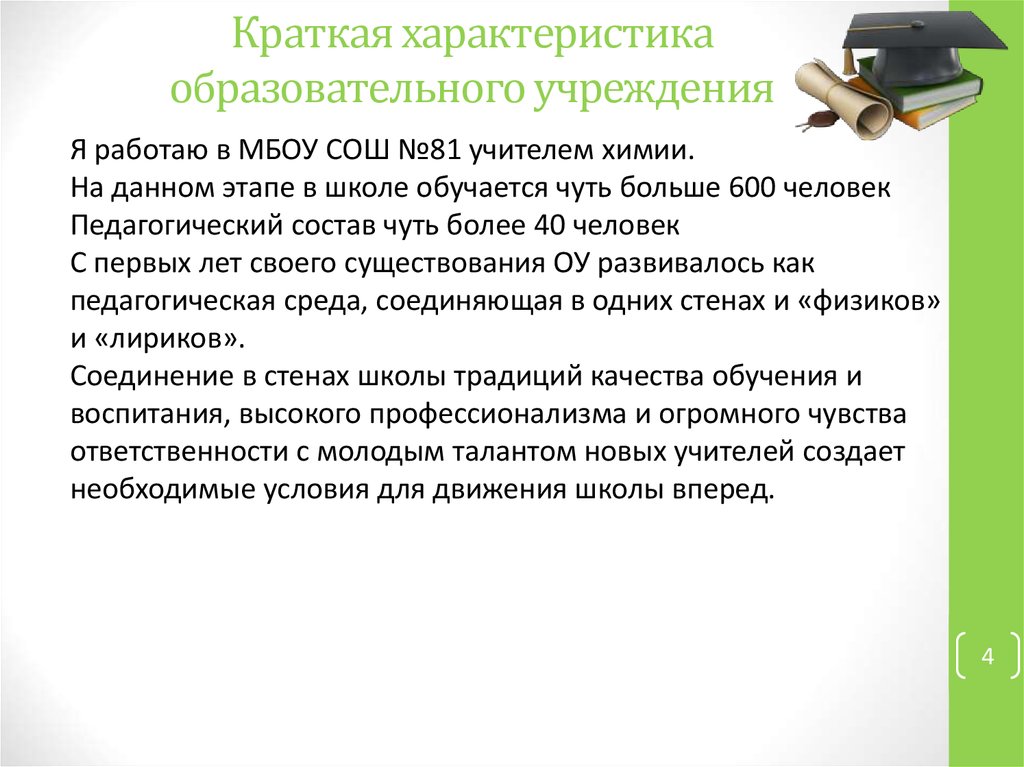 Краткая характеристика образовательного учреждения

Я работаю в МБОУ СОШ №81 учителем химии.
На данном этапе в школе обучается чуть больше 600 человек
Педагогический состав чуть более 40 человек
С первых лет своего существования ОУ развивалось как педагогическая среда, соединяющая в одних стенах и «физиков» и «лириков».
Соединение в стенах школы традиций качества обучения и воспитания, высокого профессионализма и огромного чувства ответственности с молодым талантом новых учителей создает необходимые условия для движения школы вперед.

4